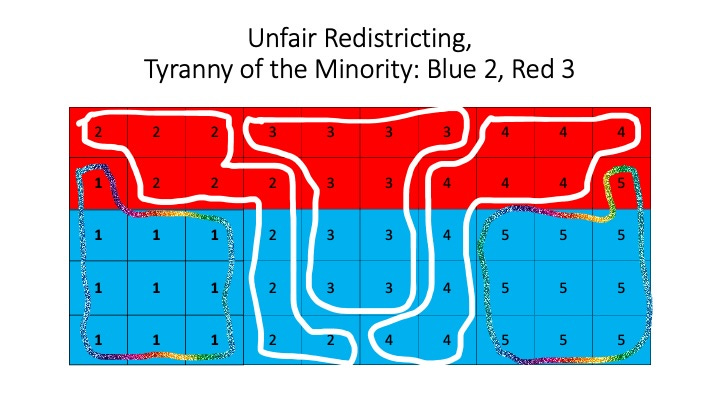 Unfair Redistricting,
Tyranny of the Minority: Blue 2, Red 3

| 2 | 2 | 2 | 3 | 3 | 3 | 3 | 4 | 4 | 4 |
|---|---|---|---|---|---|---|---|---|---|
| 1 | 2 | 2 | 2 | 3 | 3 | 4 | 4 | 4 | 5 |
| 1 | 1 | 1 | 2 | 3 | 3 | 4 | 5 | 5 | 5 |
| 1 | 1 | 1 | 2 | 3 | 3 | 4 | 5 | 5 | 5 |
| 1 | 1 | 1 | 2 | 2 | 4 | 4 | 5 | 5 | 5 |